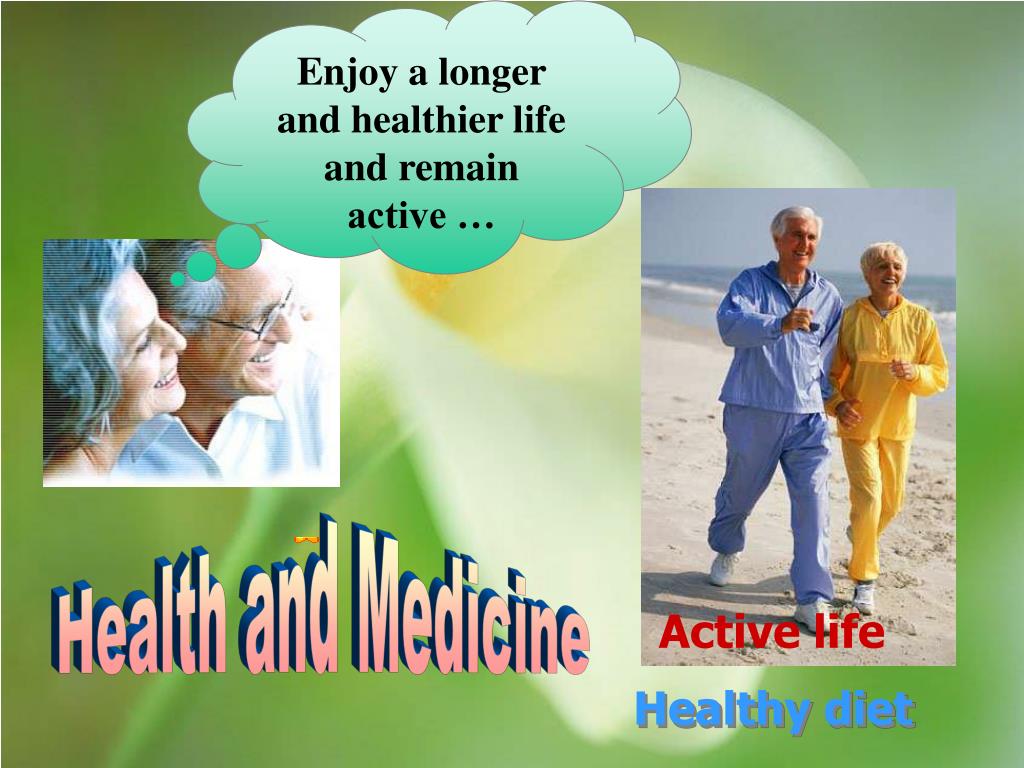 Enjoy a longer and healthier life and remain active …

Health and Medicine

Active life

Healthy diet